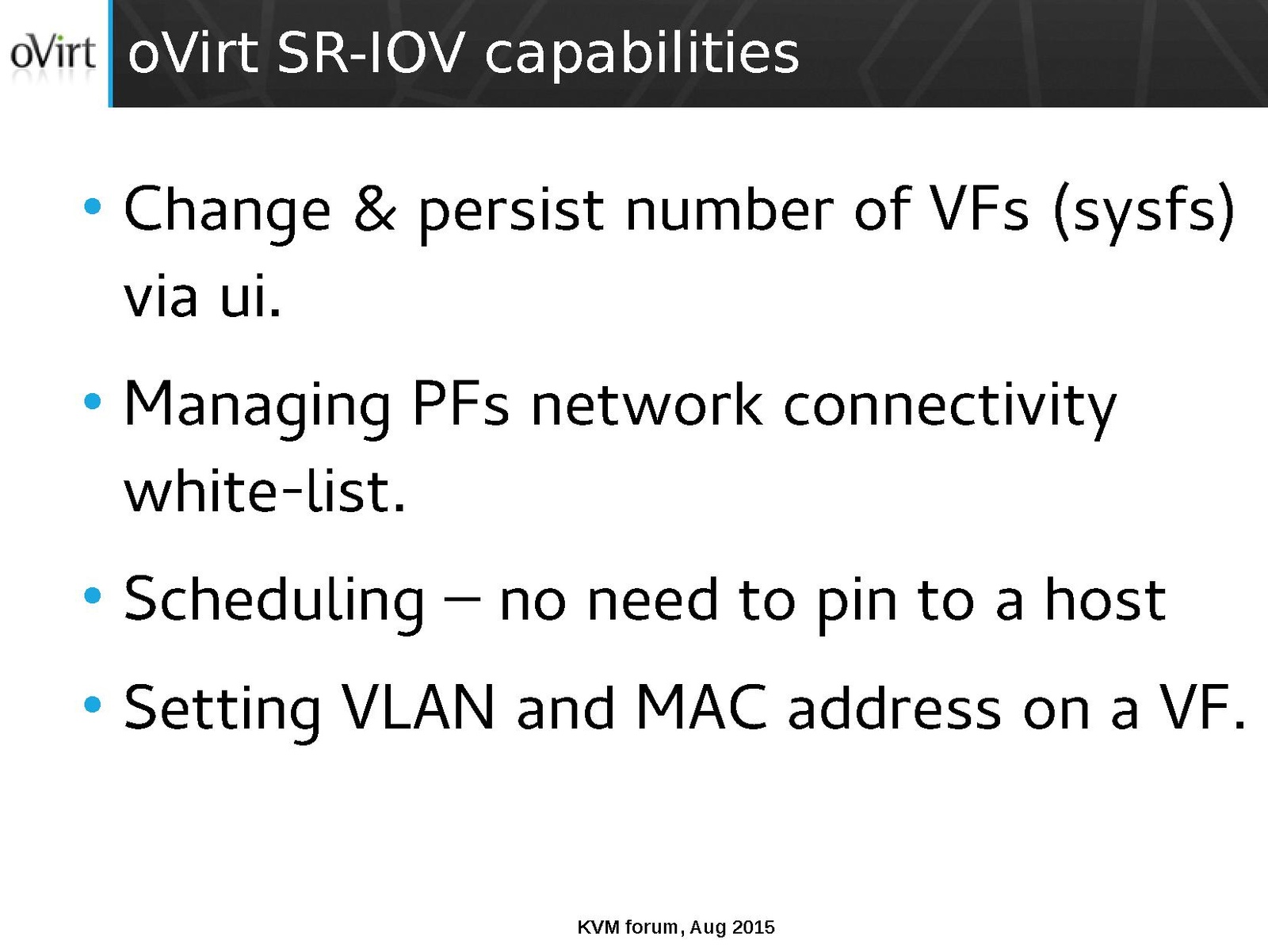 oVirt

oVirt SR-IOV capabilities

• Change & persist number of VFs (sysfs) via ui.

• Managing PFs network connectivity white-list.

• Scheduling – no need to pin to a host

• Setting VLAN and MAC address on a VF.

KVM forum, Aug 2015